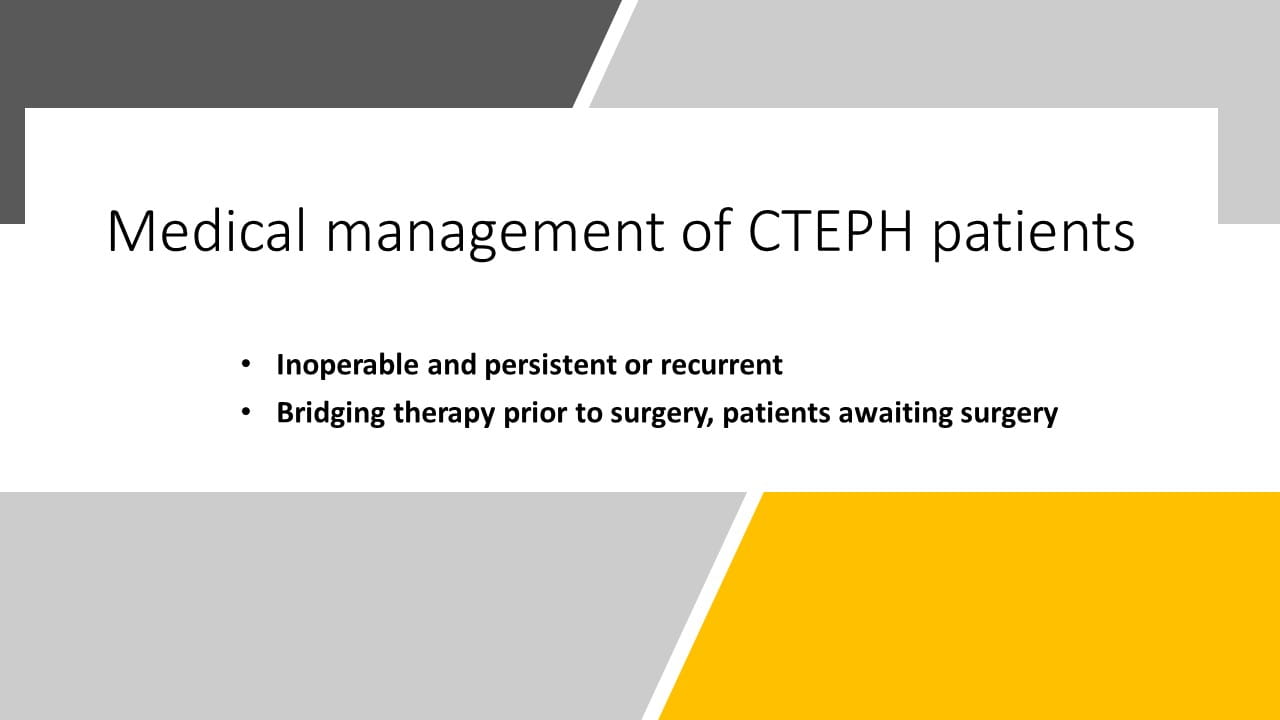 Medical management of CTEPH patients

• Inoperable and persistent or recurrent
• Bridging therapy prior to surgery, patients awaiting surgery